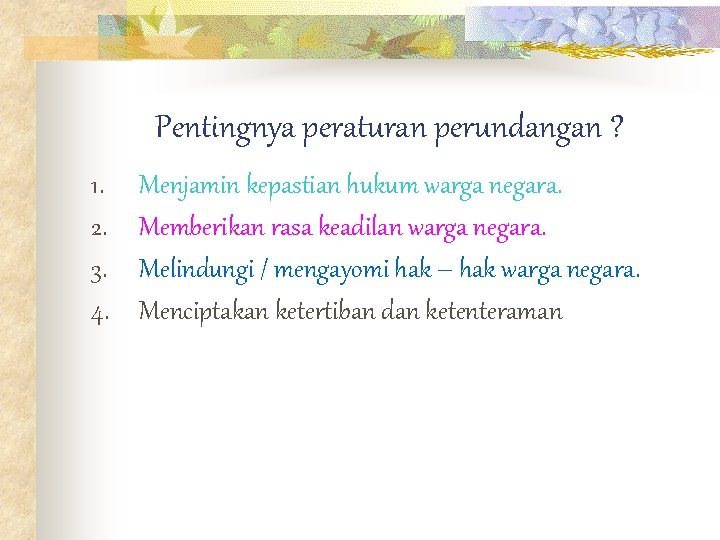 Pentingnya peraturan perundangan ?

1. Menjamin kepastian hukum warga negara.
2. Memberikan rasa keadilan warga negara.
3. Melindungi / mengayomi hak – hak warga negara.
4. Menciptakan ketertiban dan ketenteraman